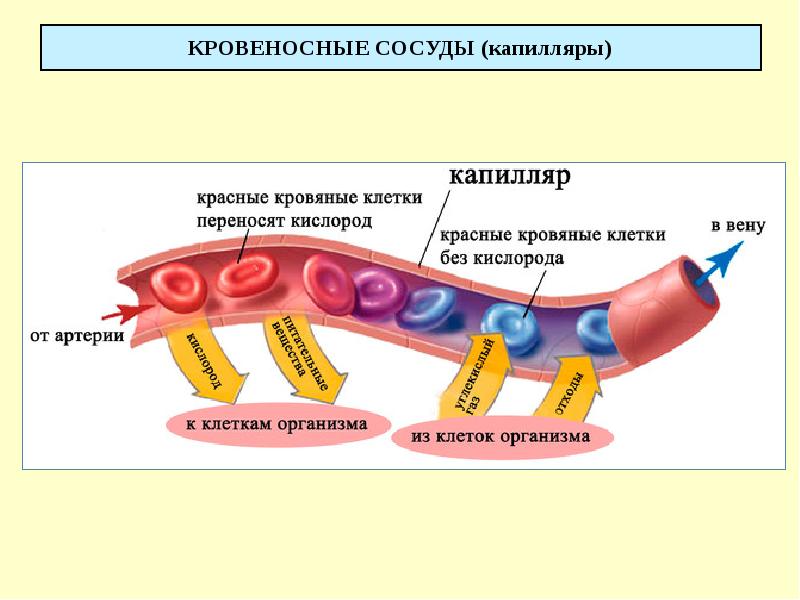 КРОВЕНОСНЫЕ СОСУДЫ (капилляры)

капилляр

красные кровяные клетки переносят кислород

красные кровяные клетки без кислорода

в вену

от артерии

кислород

питательные вещества

углекислый газ

отходы

к клеткам организма

из клеток организма